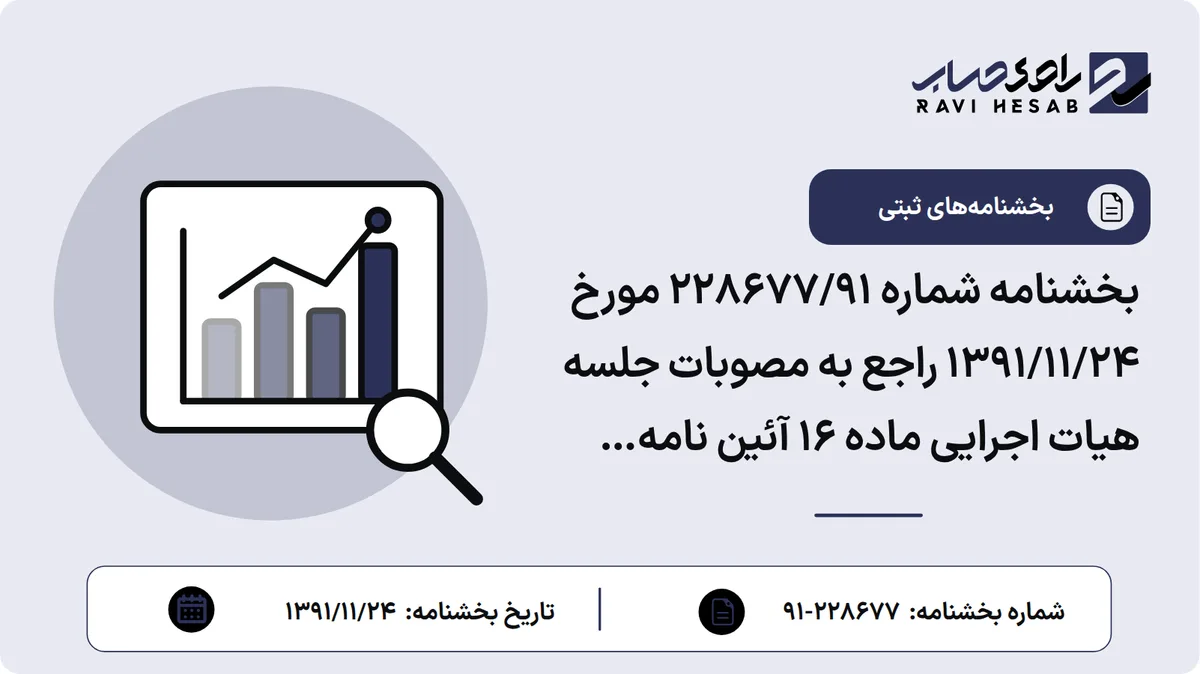 راوی حساب
RAVI HESAB

بخشنامه‌های ثبتی

بخشنامه شماره ۲۲۸۶۷۷/۹۱ مورخ ۱۳۹۱/۱۱/۲۴ راجع به مصوبات جلسه هیات اجرایی ماده ۱۶ آئین نامه...

شماره بخشنامه: ۲۲۸۶۷۷-۹۱

تاریخ بخشنامه: ۱۳۹۱/۱۱/۲۴